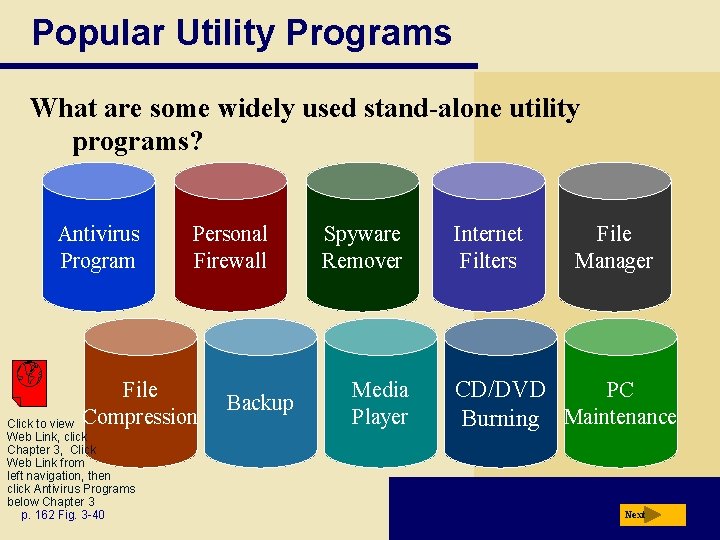 Popular Utility Programs

What are some widely used stand-alone utility programs?

Antivirus Program

Personal Firewall

Spyware Remover

Internet Filters

File Manager

File Compression

Backup

Media Player

CD/DVD Burning

PC Maintenance

Click to view Web Link, click Chapter 3, Click Web Link from left navigation, then click Antivirus Programs below Chapter 3

p. 162 Fig. 3-40

Next